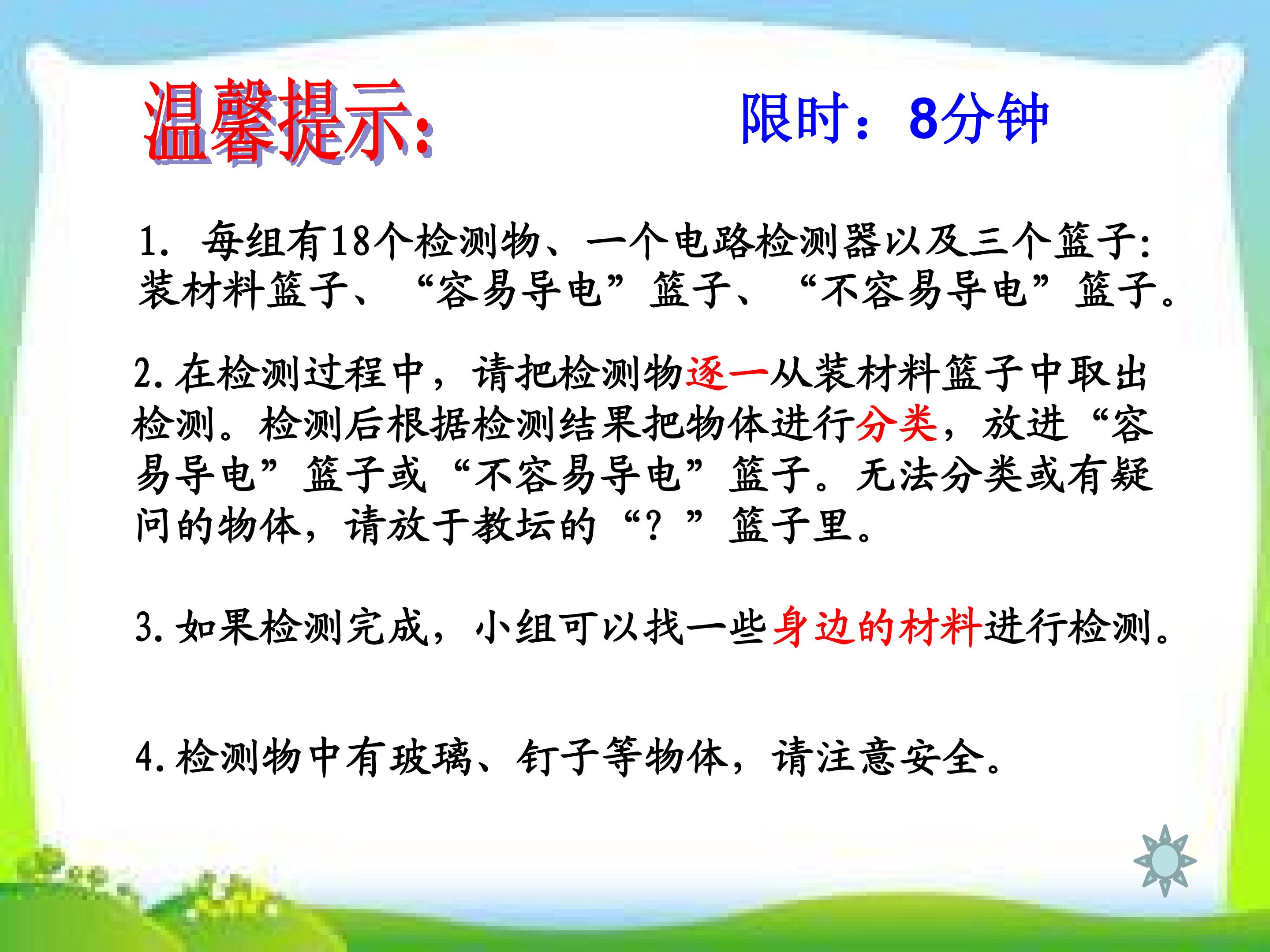 温馨提示:

限时：8分钟

1.每组有18个检测物、一个电路检测器以及三个篮子:装材料篮子、“容易导电”篮子、“不容易导电”篮子。

2.在检测过程中，请把检测物逐一从装材料篮子中取出检测。检测后根据检测结果把物体进行分类，放进“容易导电”篮子或“不容易导电”篮子。无法分类或有疑问的物体，请放于教坛的“？”篮子里。

3.如果检测完成，小组可以找一些身边的材料进行检测。

4.检测物中有玻璃、钉子等物体，请注意安全。